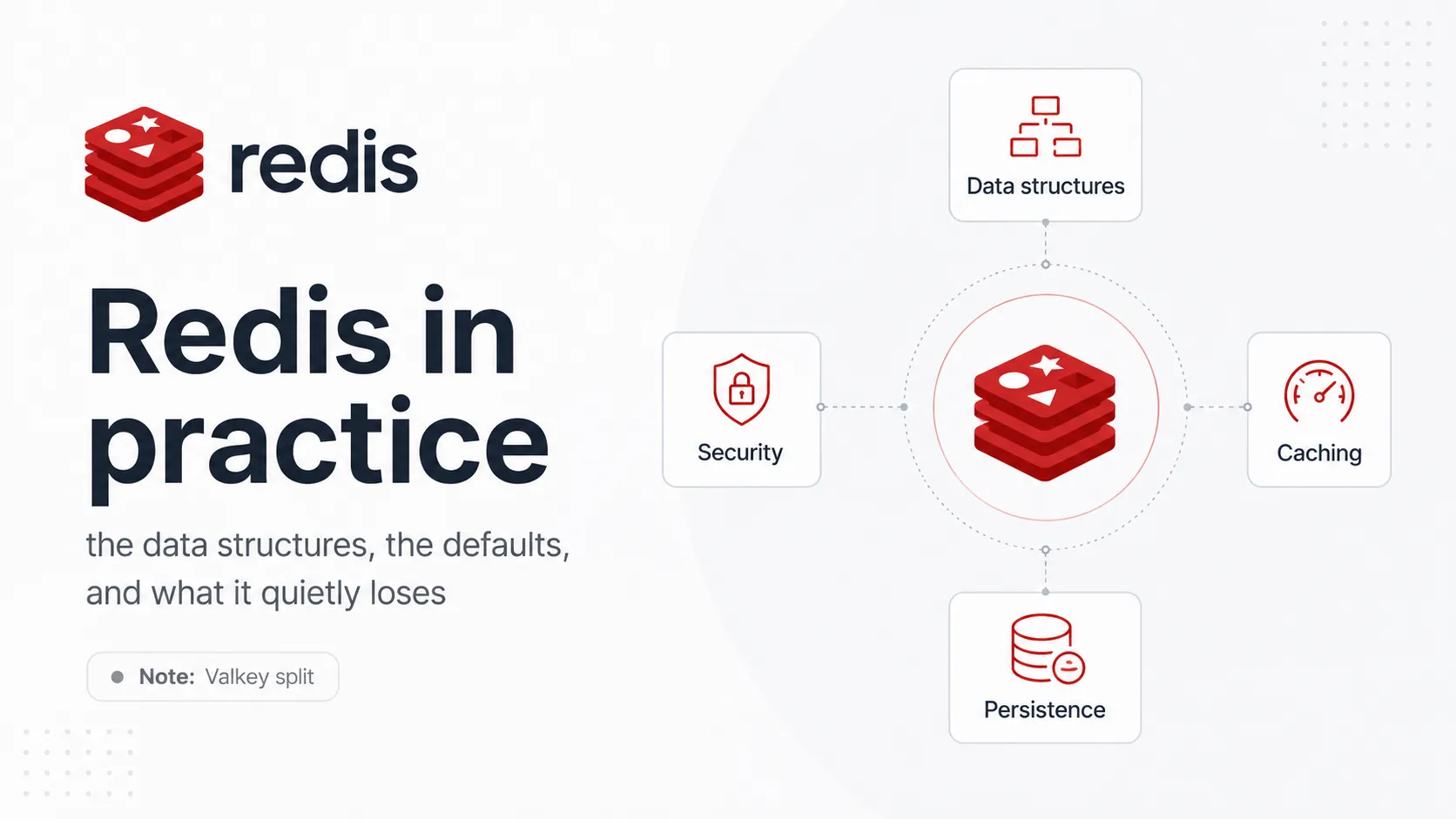 redis

Redis in practice

the data structures, the defaults, and what it quietly loses

Note: Valkey split

Data structures

Security

Caching

Persistence